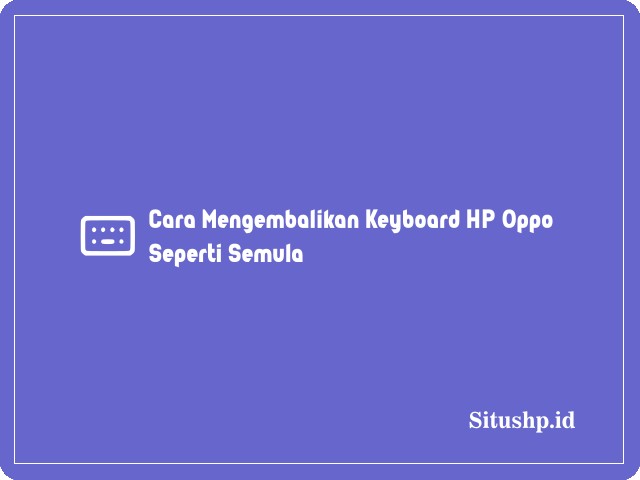 Cara Mengembalikan Keyboard HP Oppo Seperti Semula

Situshp.id